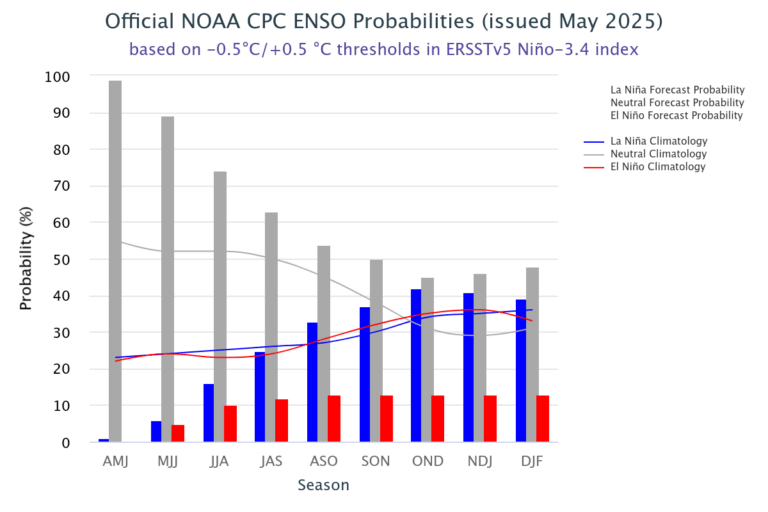 Official NOAA CPC ENSO Probabilities (issued May 2025)
based on -0.5°C/+0.5 °C thresholds in ERSSTv5 Niño-3.4 index

La Niña Forecast Probability
Neutral Forecast Probability
El Niño Forecast Probability

La Niña Climatology
Neutral Climatology
El Niño Climatology

Probability (%)

100
90
80
70
60
50
40
30
20
10
0

AMJ MJJ JJA JAS ASO SON OND NDJ DJF

Season